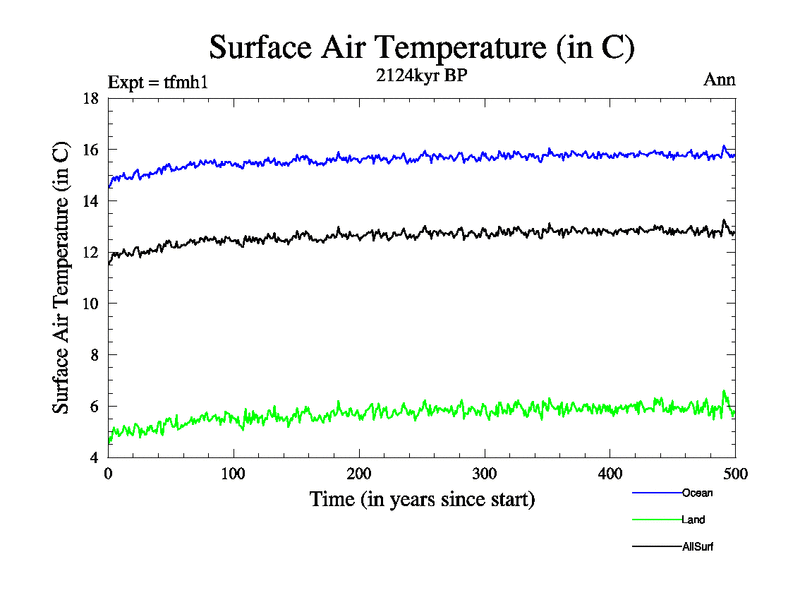 Surface Air Temperature (in C)

Expt = tfmh1
2124kyr BP
Ann

Surface Air Temperature (in C)

18
16
14
12
10
8
6
4

0
100
200
300
400
500

Time (in years since start)

Ocean
Land
AllSurf